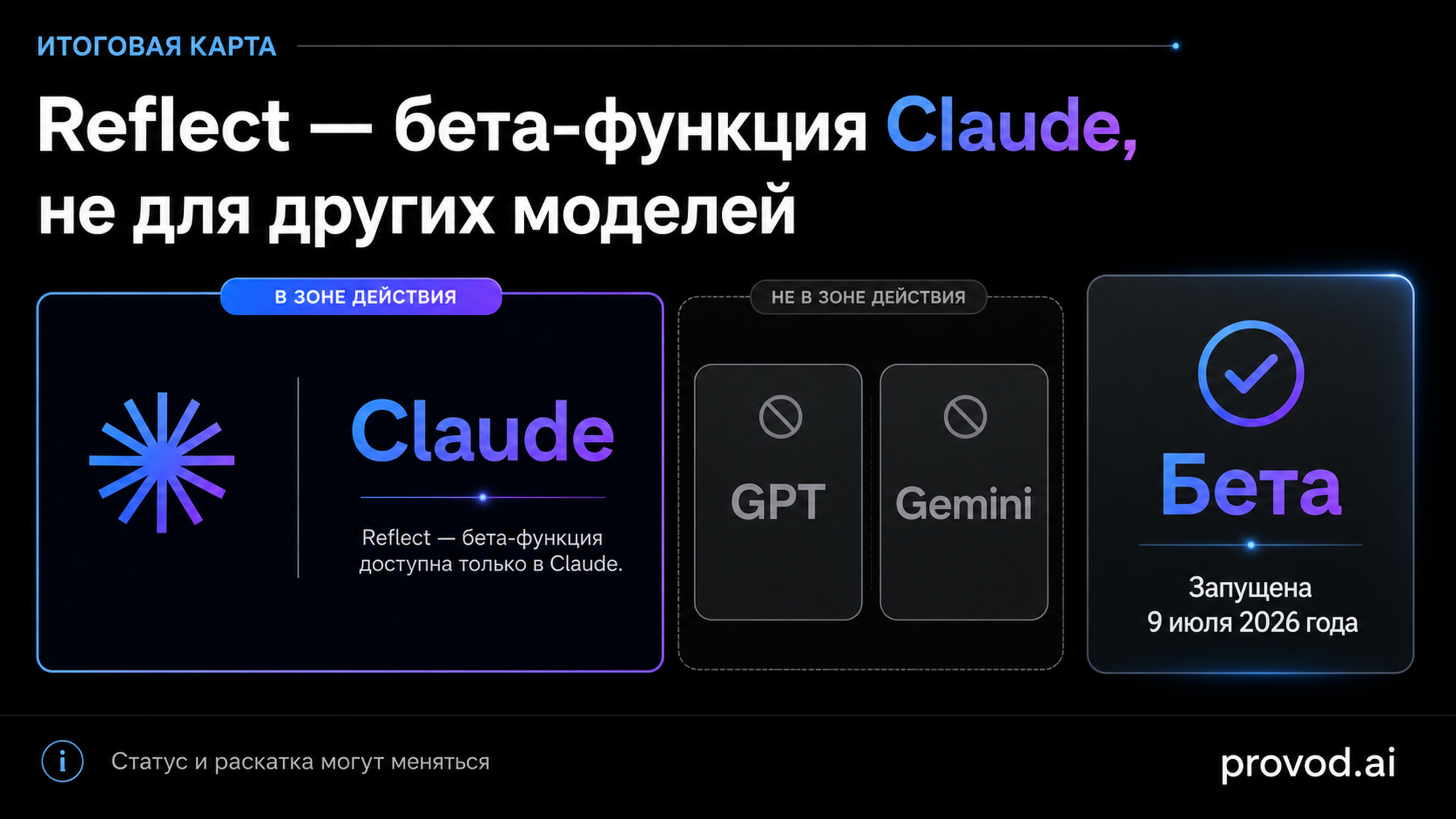 ИТОГОВАЯ КАРТА

Reflect — бета-функция Claude, не для других моделей

В ЗОНЕ ДЕЙСТВИЯ

Claude

Reflect — бета-функция доступна только в Claude.

НЕ В ЗОНЕ ДЕЙСТВИЯ

GPT

Gemini

Бета

Запущена 9 июля 2026 года

Статус и раскатка могут меняться

provod.ai